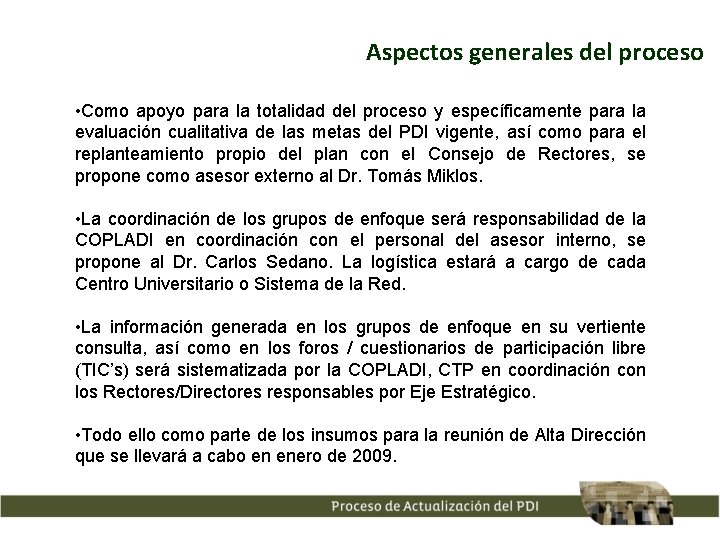 Aspectos generales del proceso

•Como apoyo para la totalidad del proceso y específicamente para la evaluación cualitativa de las metas del PDI vigente, así como para el replanteamiento propio del plan con el Consejo de Rectores, se propone como asesor externo al Dr. Tomás Miklos.

•La coordinación de los grupos de enfoque será responsabilidad de la COPLADI en coordinación con el personal del asesor interno, se propone al Dr. Carlos Sedano. La logística estará a cargo de cada Centro Universitario o Sistema de la Red.

•La información generada en los grupos de enfoque en su vertiente consulta, así como en los foros / cuestionarios de participación libre (TIC's) será sistematizada por la COPLADI, CTP en coordinación con los Rectores/Directores responsables por Eje Estratégico.

•Todo ello como parte de los insumos para la reunión de Alta Dirección que se llevará a cabo en enero de 2009.

Proceso de Actualización del PDI